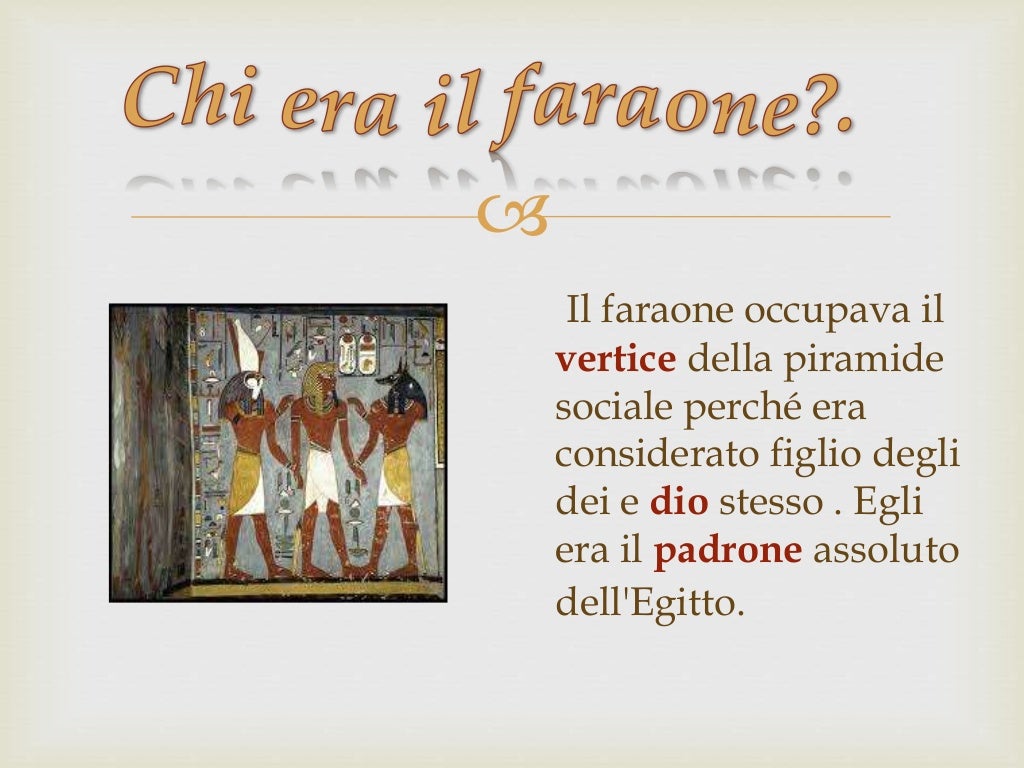 Chi era il faraone?.

Il faraone occupava il vertice della piramide sociale perché era considerato figlio degli dei e dio stesso . Egli era il padrone assoluto dell'Egitto.